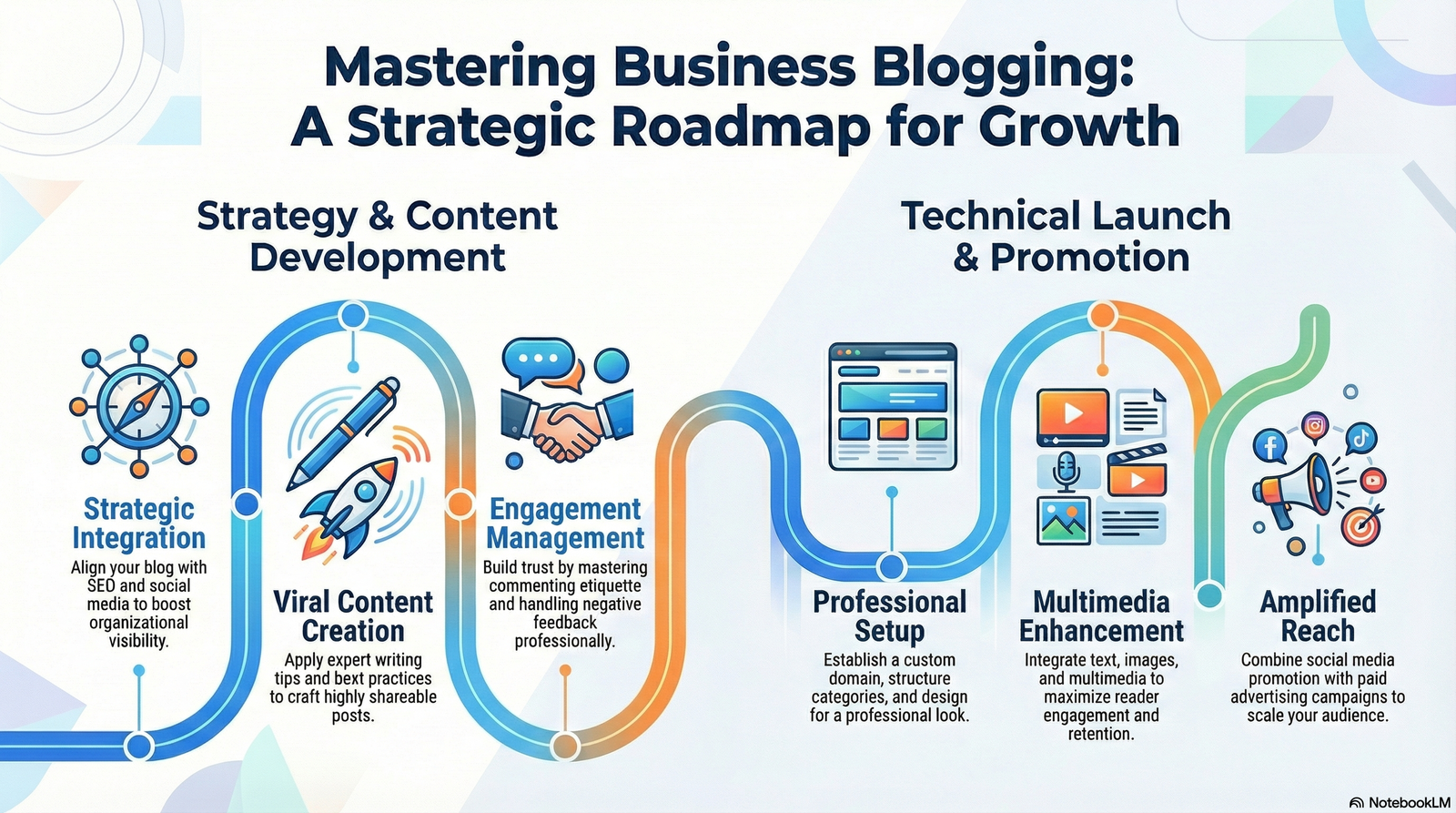 Mastering Business Blogging: A Strategic Roadmap for Growth

Strategy & Content Development

Technical Launch & Promotion

Strategic Integration
Align your blog with SEO and social media to boost organizational visibility.

Viral Content Creation
Apply expert writing tips and bext practices to craft highly shareable posts.

Engagement Management
Build trust by mastering commenting etiquette and handling negative feedback professionally.

Professional Setup
Establish a custom domain, structure categories, and design for a professional look.

Multimedia Enhancement
Integrate text, images, and multimedia to maximize reader engagement and retention.

Amplified Reach
Combine social media promotion with paid advertising campaigns to scale your audience.

NotebookLM